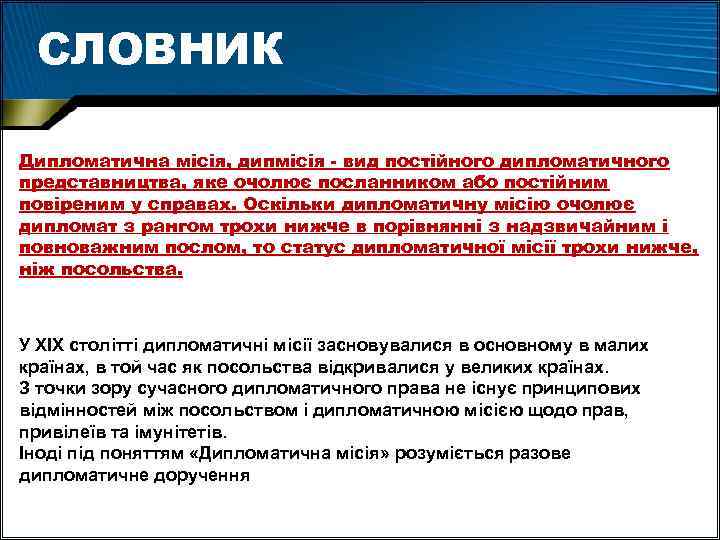 СЛОВНИК

Дипломатична місія, дипмісія - вид постійного дипломатичного представництва, яке очолює посланником або постійним повіреним у справах. Оскільки дипломатичну місію очолює дипломат з рангом трохи нижче в порівнянні з надзвичайним і повноважним послом, то статус дипломатичної місії трохи нижче, ніж посольства.

У XIX столітті дипломатичні місії засновувалися в основному в малих країнах, в той час як посольства відкривалися у великих країнах.
З точки зору сучасного дипломатичного права не існує принципових відмінностей між посольством і дипломатичною місією щодо прав, привілеїв та імунітетів.
Іноді під поняттям «Дипломатична місія» розуміється разове дипломатичне доручення